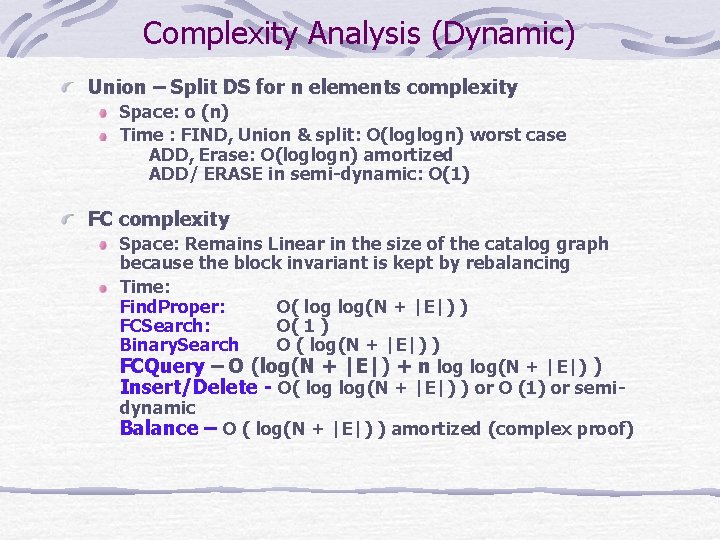 Complexity Analysis (Dynamic)

Union – Split DS for n elements complexity

Space: o (n)

Time : FIND, Union & split: O(loglogn) worst case
ADD, Erase: O(loglogn) amortized
ADD/ ERASE in semi-dynamic: O(1)

FC complexity

Space: Remains Linear in the size of the catalog graph because the block invariant is kept by rebalancing

Time:
FindProper: O( log log(N + |E|) )
FCSearch: O( 1 )
BinarySearch O ( log(N + |E|) )
FCQuery – O (log(N + |E|) + n log log(N + |E|) )
Insert/Delete - O( log log(N + |E|) ) or O (1) or semi-dynamic
Balance – O ( log(N + |E|) ) amortized (complex proof)